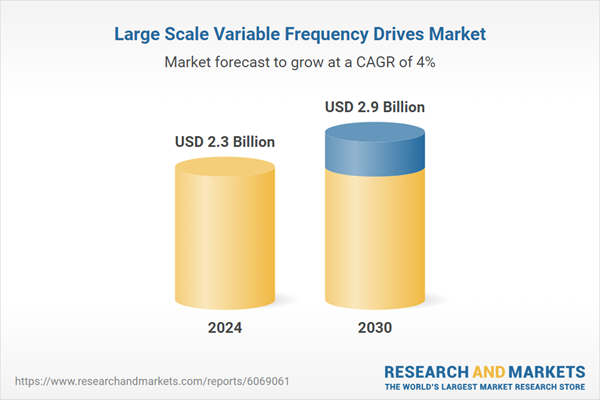 Large Scale Variable Frequency Drives Market

Market forecast to grow at a CAGR of 4%

USD 2.3 Billion

USD 2.9 Billion

2024

2030

https://www.researchandmarkets.com/reports/6069061

RESEARCH AND MARKETS
THE WORLD'S LARGEST MARKET RESEARCH STORE